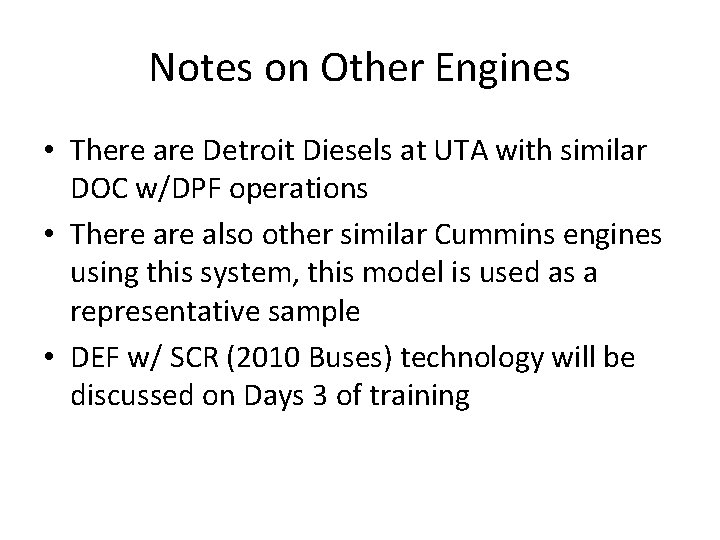 Notes on Other Engines

• There are Detroit Diesels at UTA with similar DOC w/DPF operations
• There are also other similar Cummins engines using this system, this model is used as a representative sample
• DEF w/ SCR (2010 Buses) technology will be discussed on Days 3 of training